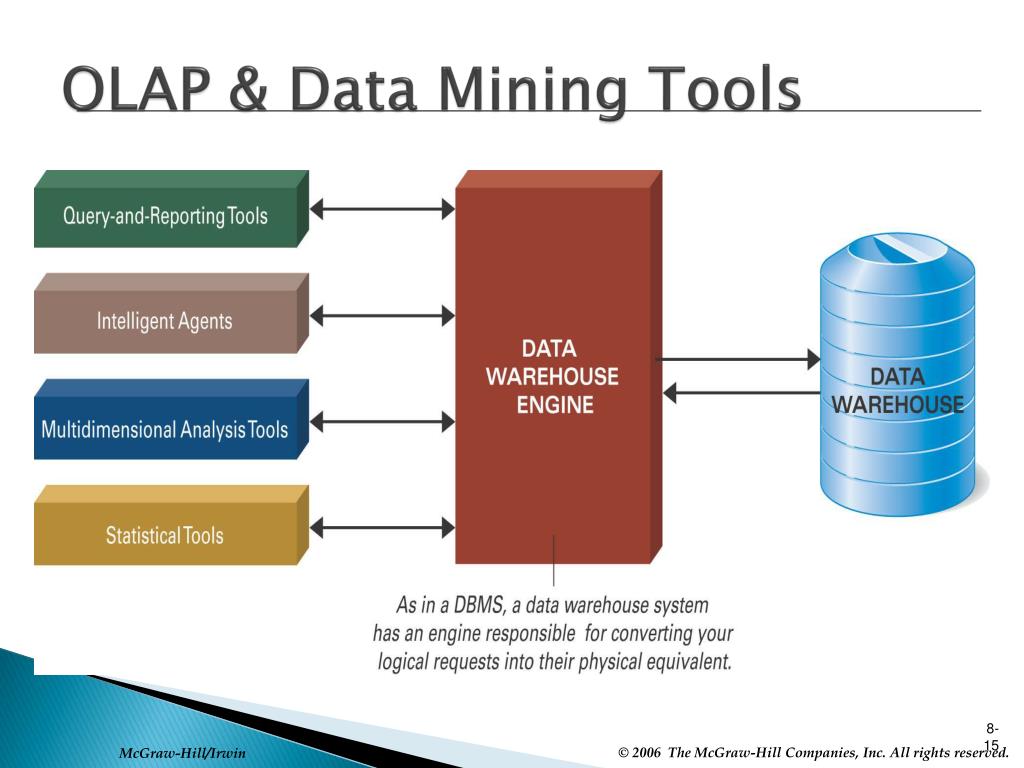 OLAP & Data Mining Tools

Query-and-Reporting Tools

Intelligent Agents

Multidimensional Analysis Tools

Statistical Tools

DATA WAREHOUSE ENGINE

DATA WAREHOUSE

As in a DBMS, a data warehouse system has an engine responsible for converting your logical requests into their physical equivalent.

8-15

McGraw-Hill/Irwin

© 2006 The McGraw-Hill Companies, Inc. All rights reserved.